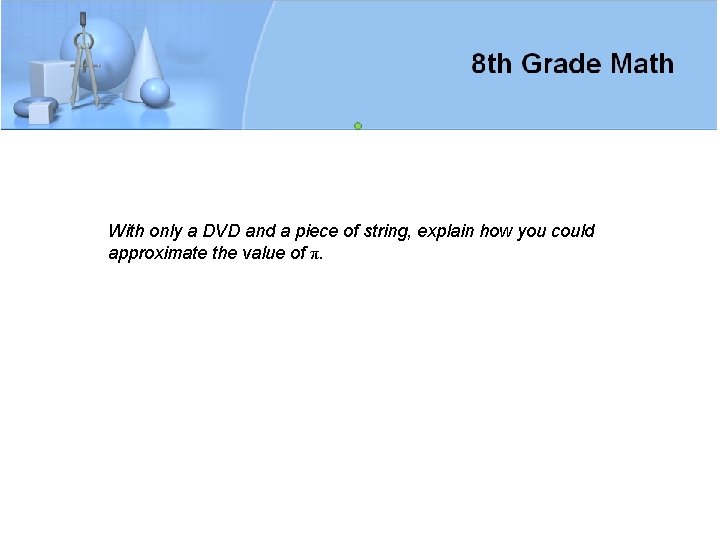 8th Grade Math

With only a DVD and a piece of string, explain how you could approximate the value of $\pi$.